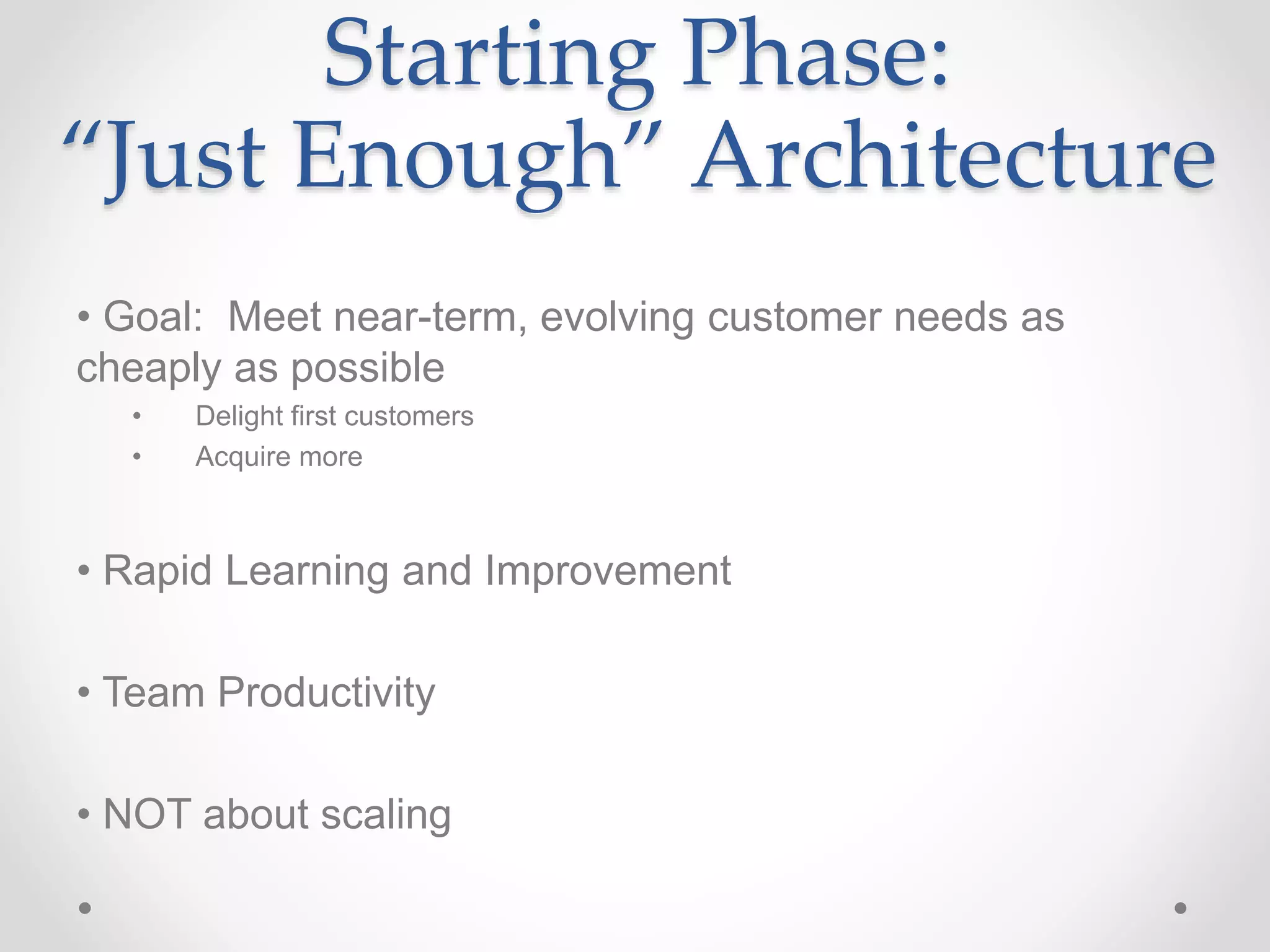 Starting Phase:
“Just Enough” Architecture

• Goal: Meet near-term, evolving customer needs as cheaply as possible
• Delight first customers
• Acquire more

• Rapid Learning and Improvement

• Team Productivity

• NOT about scaling